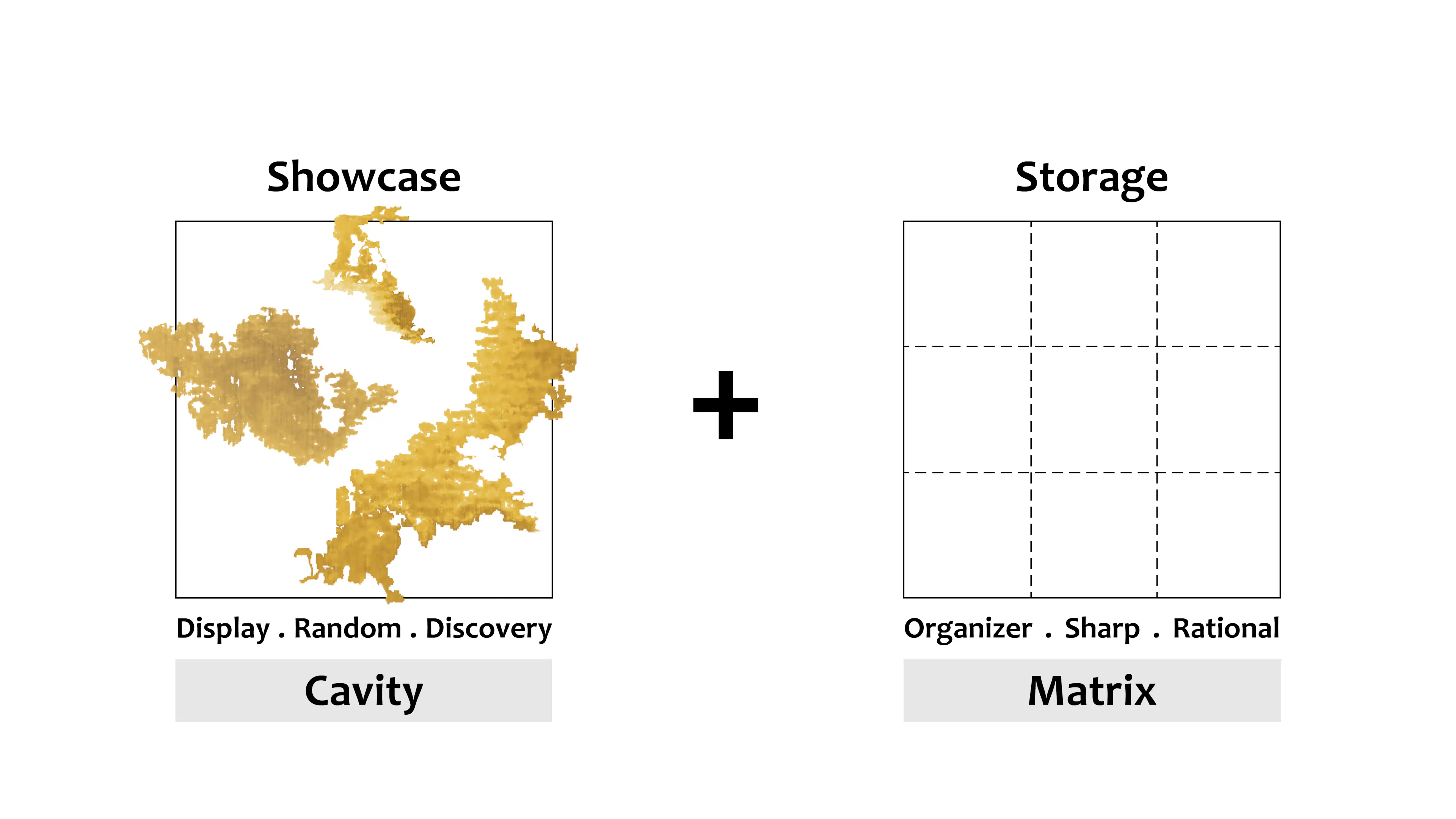 Showcase

Display . Random . Discovery

Cavity

+

Storage

Organizer . Sharp . Rational

Matrix